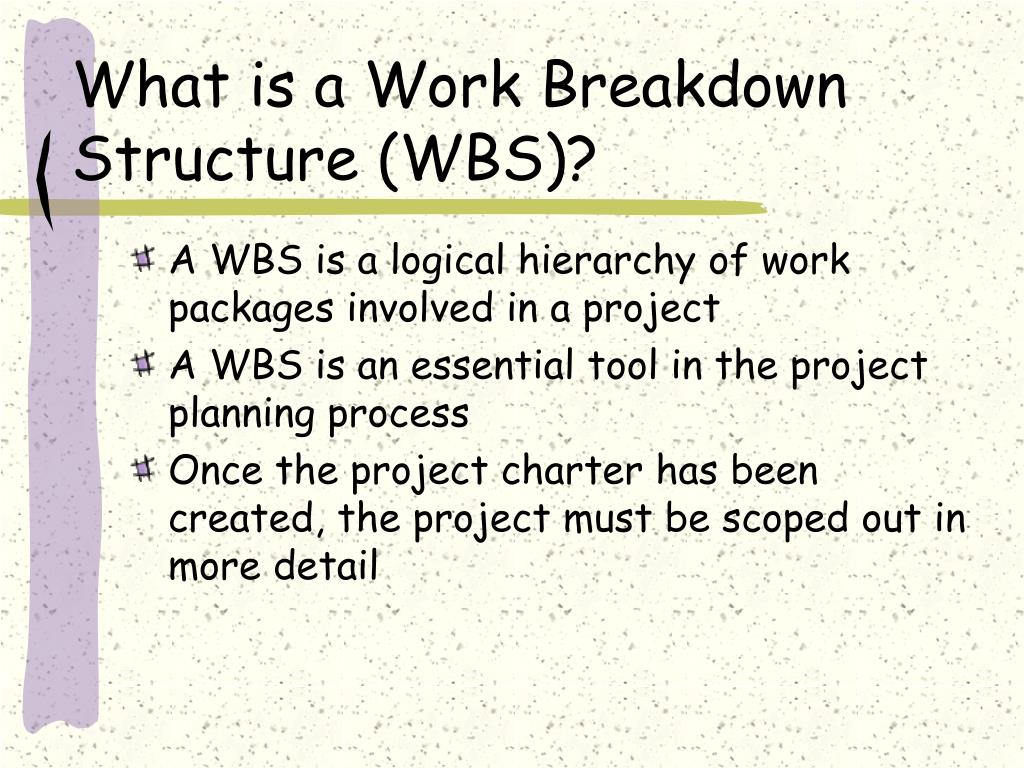 What is a Work Breakdown Structure (WBS)?

A WBS is a logical hierarchy of work packages involved in a project

A WBS is an essential tool in the project planning process

Once the project charter has been created, the project must be scoped out in more detail